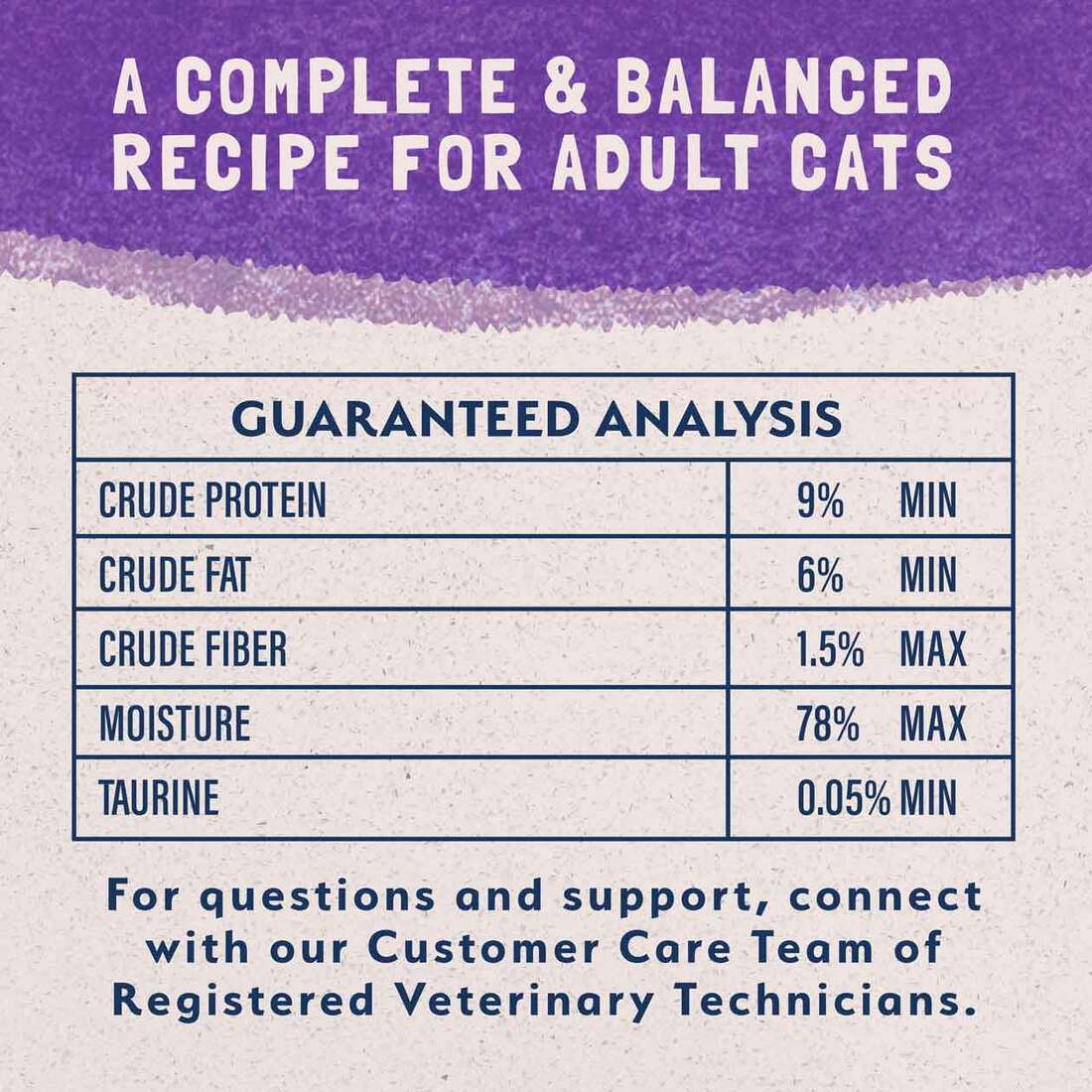 A COMPLETE & BALANCED RECIPE FOR ADULT CATS

| GUARANTEED ANALYSIS | |
|---|---|
| CRUDE PROTEIN | 9% MIN |
| CRUDE FAT | 6% MIN |
| CRUDE FIBER | 1.5% MAX |
| MOISTURE | 78% MAX |
| TAURINE | 0.05% MIN |

For questions and support, connect with our Customer Care Team of Registered Veterinary Technicians.